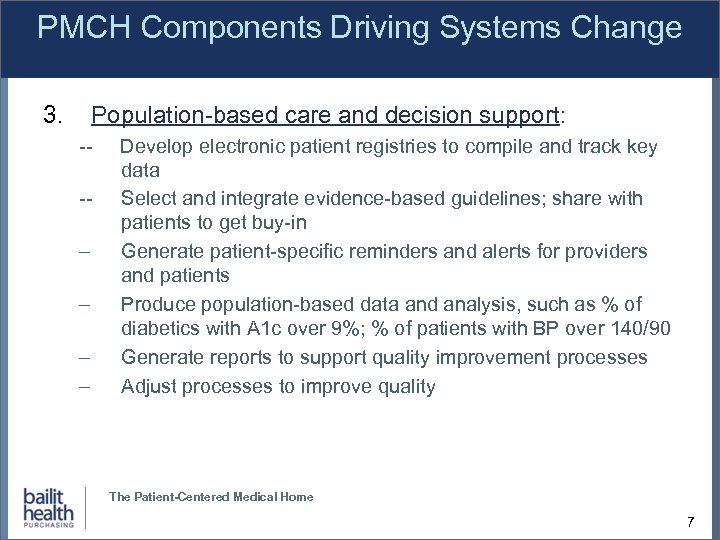 PMCH Components Driving Systems Change

3. Population-based care and decision support:

-- Develop electronic patient registries to compile and track key data

-- Select and integrate evidence-based guidelines; share with patients to get buy-in

– Generate patient-specific reminders and alerts for providers and patients

– Produce population-based data and analysis, such as % of diabetics with A1c over 9%; % of patients with BP over 140/90

– Generate reports to support quality improvement processes

– Adjust processes to improve quality

bailit health PURCHASING

The Patient-Centered Medical Home

7